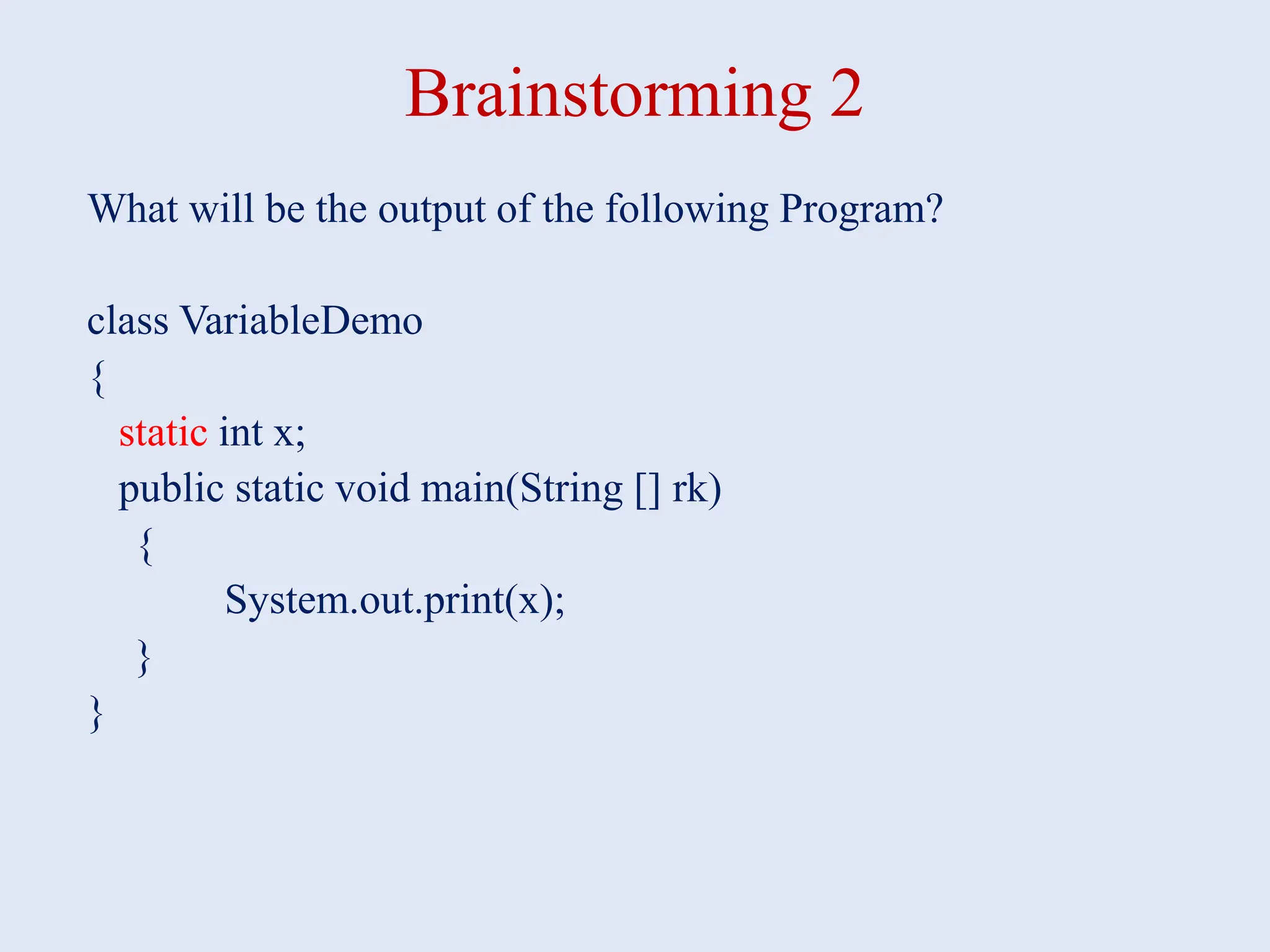 Brainstorming 2

What will be the output of the following Program?

class VariableDemo
{
static int x;
public static void main(String [] rk)
{
System.out.print(x);
}
}